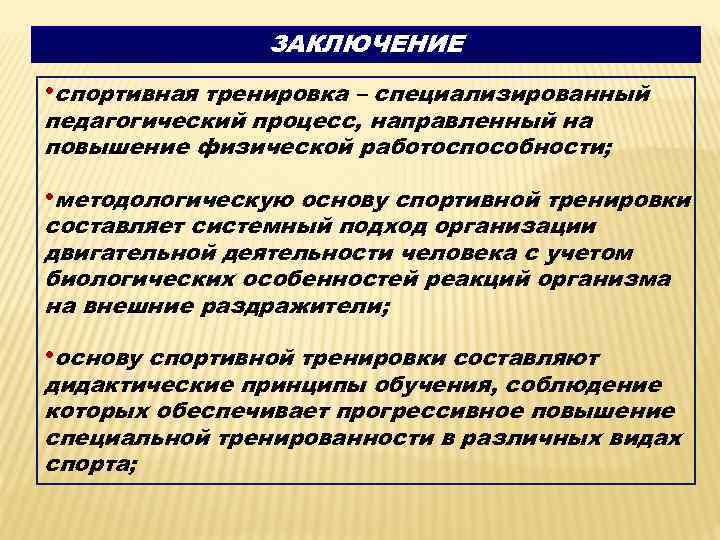 ЗАКЛЮЧЕНИЕ

•спортивная тренировка – специализированный педагогический процесс, направленный на повышение физической работоспособности;

•методологическую основу спортивной тренировки составляет системный подход организации двигательной деятельности человека с учетом биологических особенностей реакций организма на внешние раздражители;

•основу спортивной тренировки составляют дидактические принципы обучения, соблюдение которых обеспечивает прогрессивное повышение специальной тренированности в различных видах спорта;